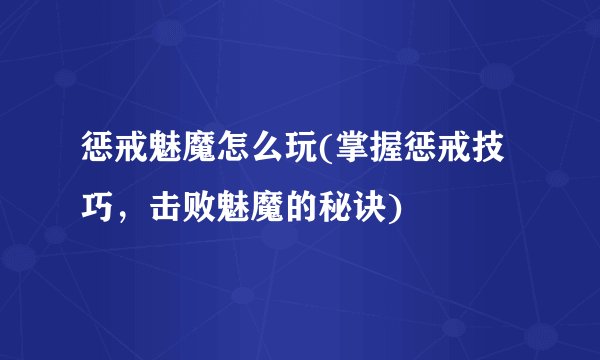 惩戒魅魔怎么玩(掌握惩戒技巧，击败魅魔的秘诀)